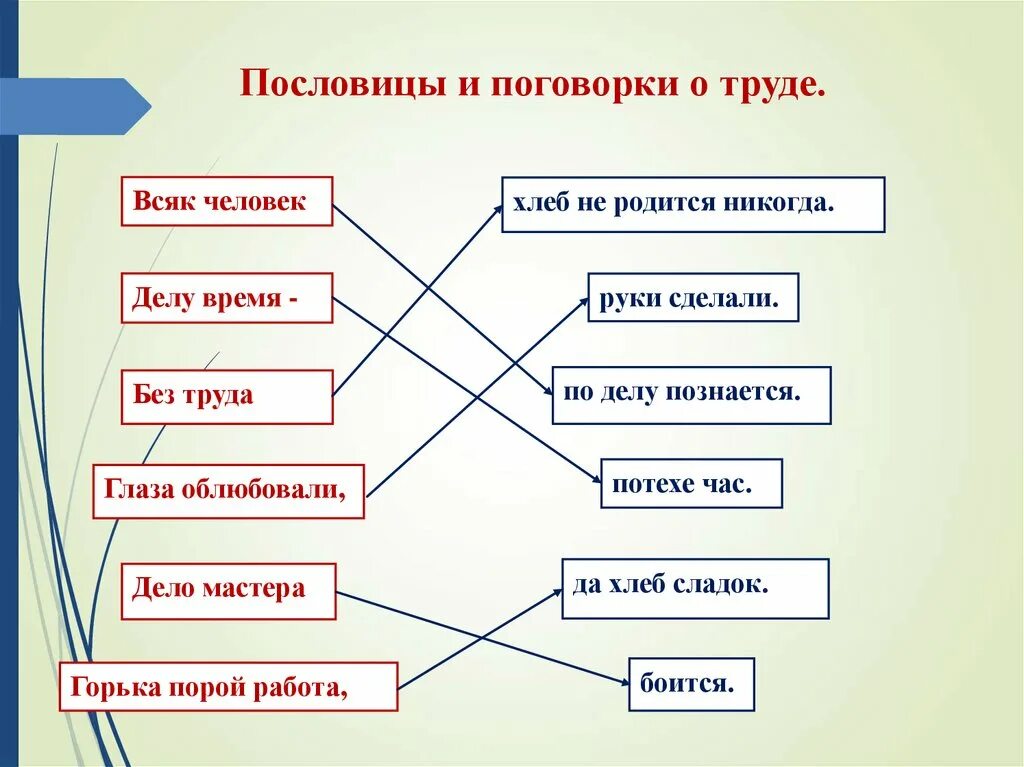 Пословицы и поговорки о труде.

Всяк человек

Делу время -

Без труда

Глаза облюбовали,

Дело мастера

Горька порой работа,

хлеб не родится никогда.

руки сделали.

по делу познается.

потехе час.

да хлеб сладок.

боится.